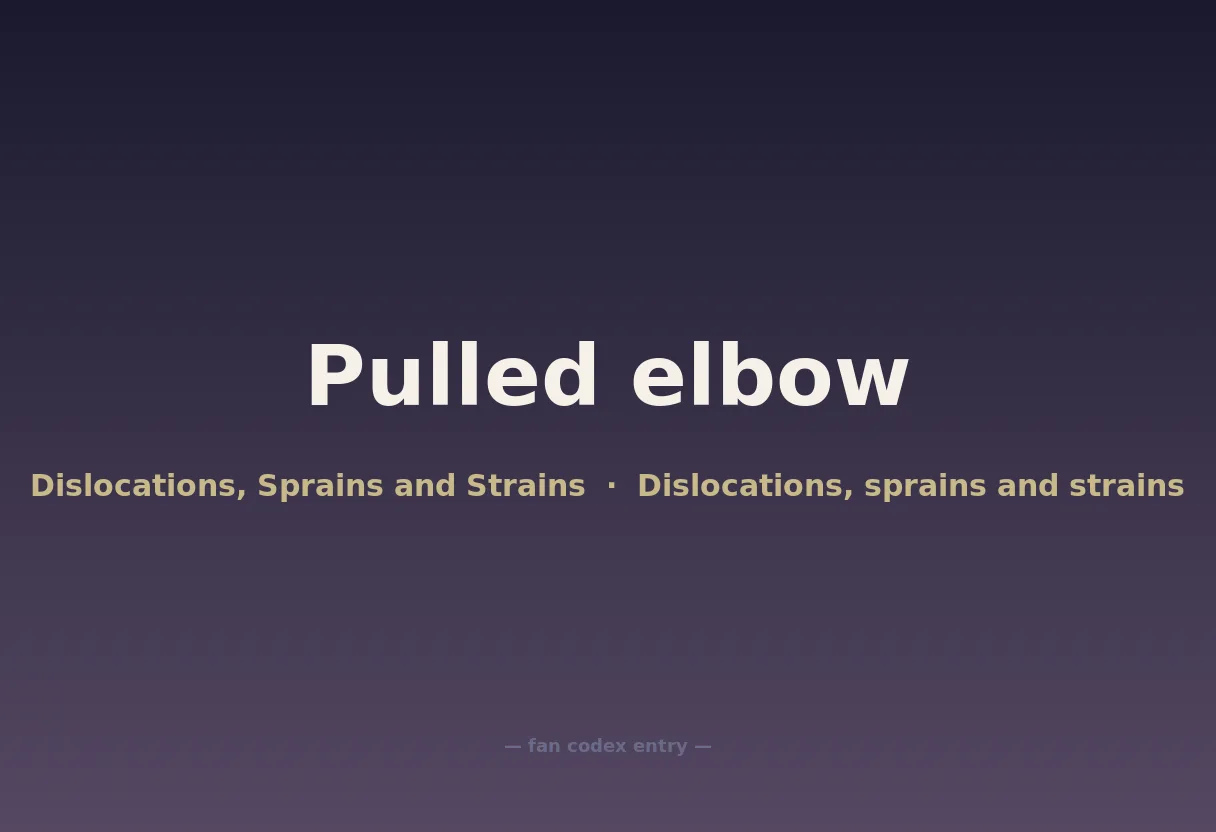 Pulled elbow

Dislocations, Sprains and Strains · Dislocations, sprains and strains

— fan codex entry —